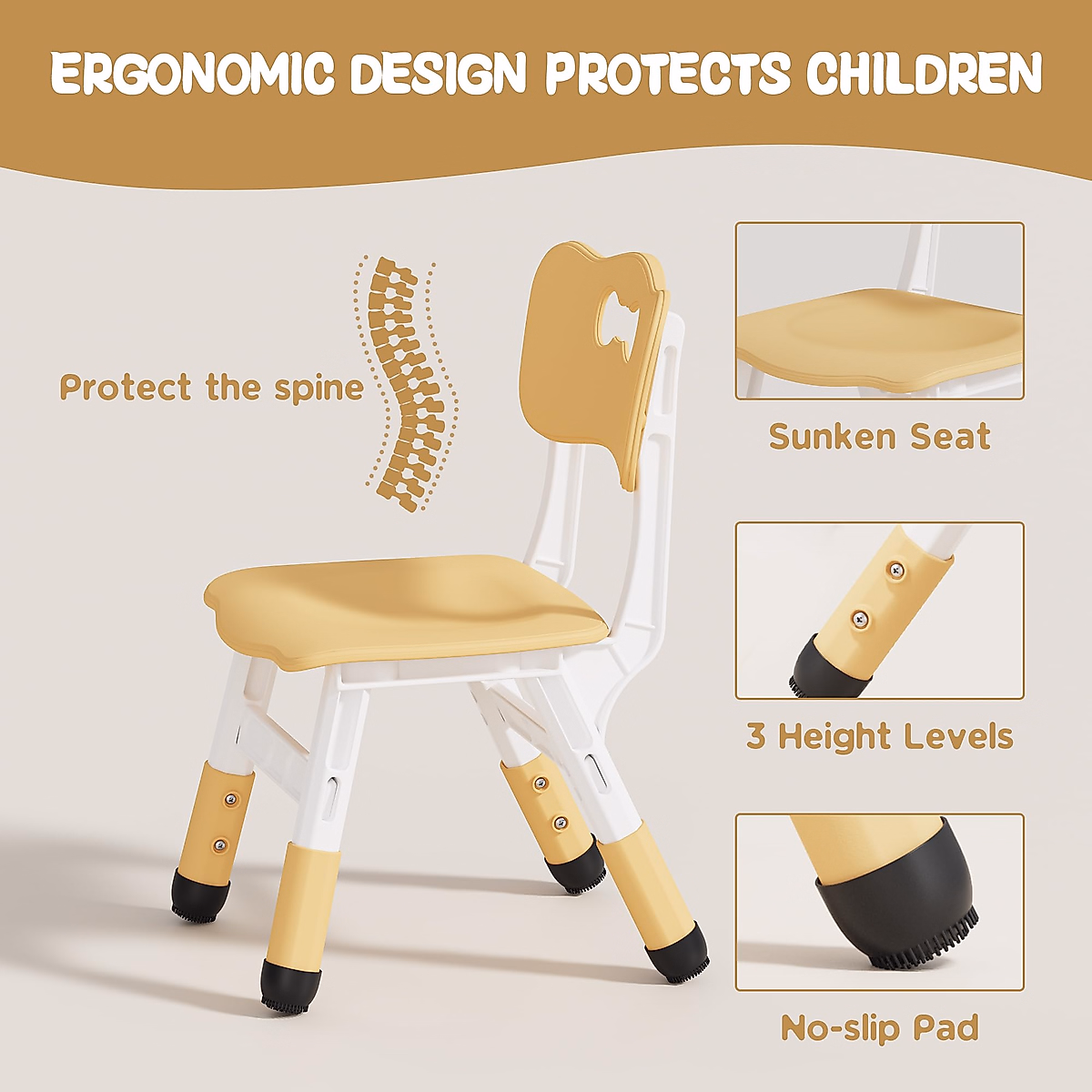 ERGONOMIC DESIGN PROTECTS CHILDREN

Protect the spine

Sunken Seat

3 Height Levels

No-slip Pad